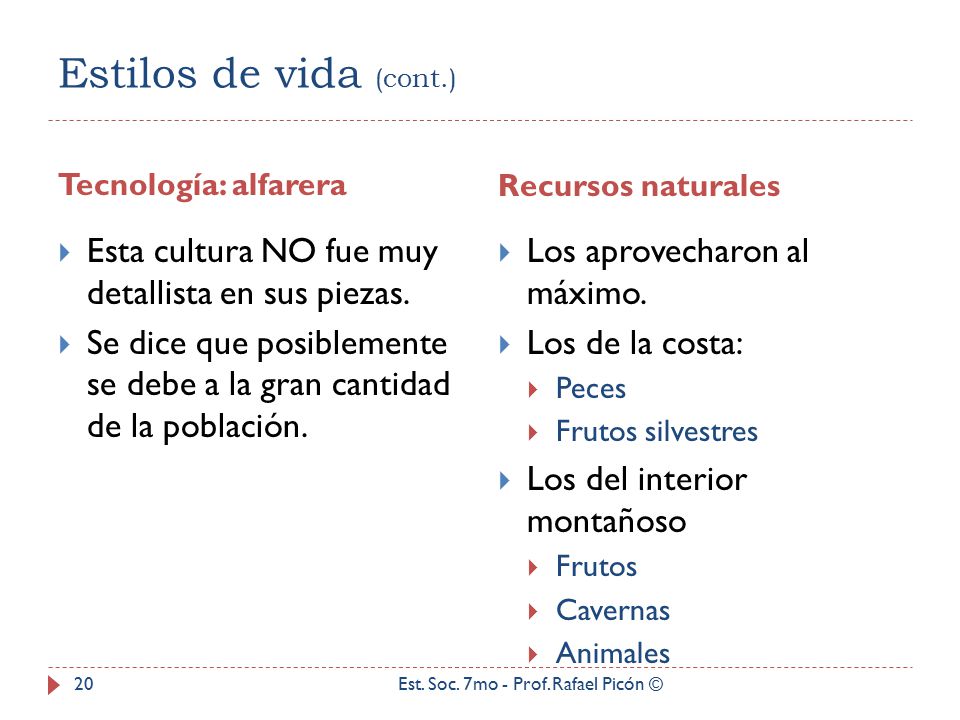 Estilos de vida (cont.)

Tecnología: alfarera

Esta cultura NO fue muy detallista en sus piezas.

Se dice que posiblemente se debe a la gran cantidad de la población.

Recursos naturales

Los aprovecharon al máximo.

Los de la costa:

Peces

Frutos silvestres

Los del interior montañoso

Frutos

Cavernas

Animales

20

Est. Soc. 7mo - Prof. Rafael Picón ©